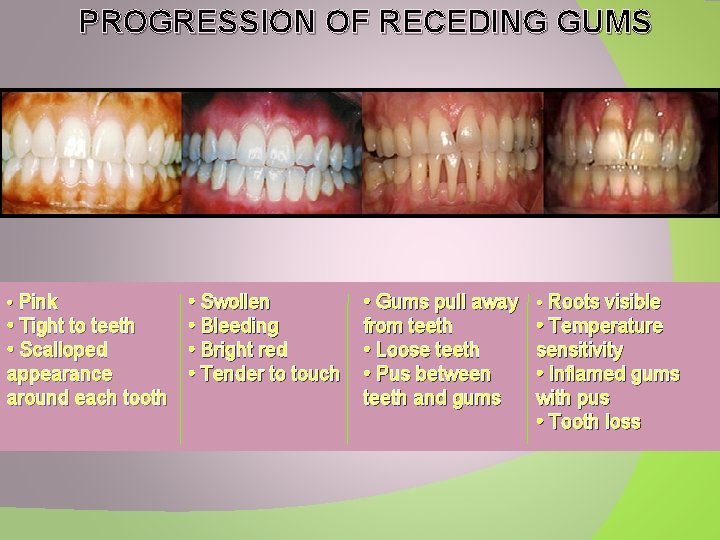 PROGRESSION OF RECEDING GUMS

• Pink
• Tight to teeth
• Scalloped appearance around each tooth

• Swollen
• Bleeding
• Bright red
• Tender to touch

• Gums pull away from teeth
• Loose teeth
• Pus between teeth and gums

• Roots visible
• Temperature sensitivity
• Inflamed gums with pus
• Tooth loss